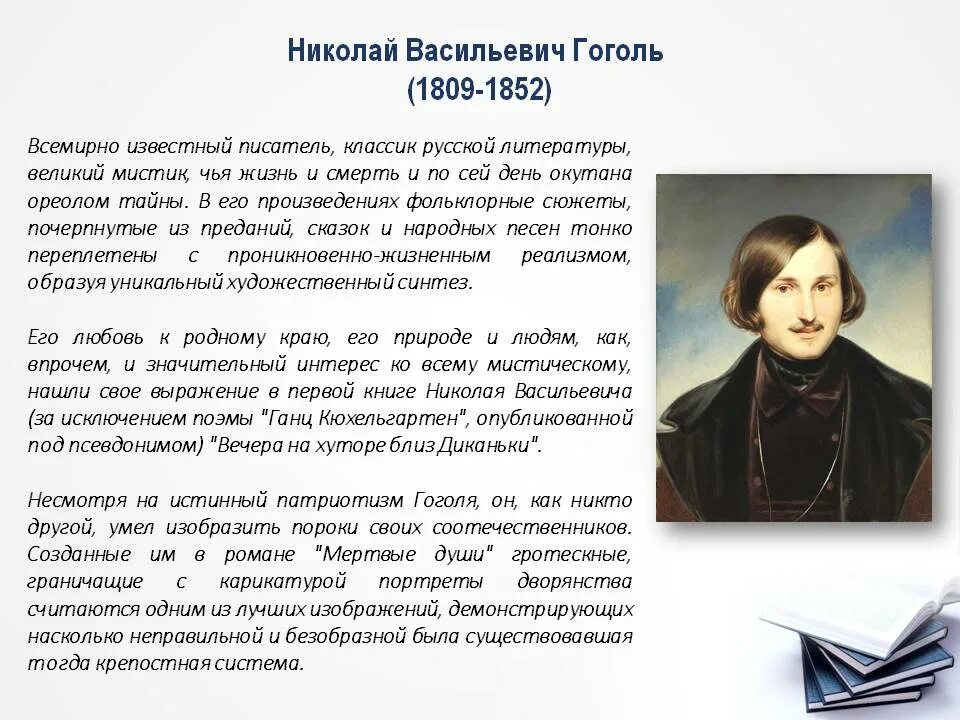 Николай Васильевич Гоголь
(1809-1852)

Всемирно известный писатель, классик русской литературы, великий мистик, чья жизнь и смерть и по сей день окутана ореолом тайны. В его произведениях фольклорные сюжеты, почерпнутые из преданий, сказок и народных песен тонко переплетены с проникновенно-жизненным реализмом, образуя уникальный художественный синтез.

Его любовь к родному краю, его природе и людям, как, впрочем, и значительный интерес ко всему мистическому, нашли свое выражение в первой книге Николая Васильевича (за исключением поэмы "Ганц Кюхельгартен", опубликованной под псевдонимом) "Вечера на хуторе близ Диканьки".

Несмотря на истинный патриотизм Гоголя, он, как никто другой, умел изобразить пороки своих соотечественников. Созданные им в романе "Мертвые души" гротескные, граничащие с карикатурой портреты дворянства считаются одним из лучших изображений, демонстрирующих насколько неправильной и безобразной была существовавшая тогда крепостная система.